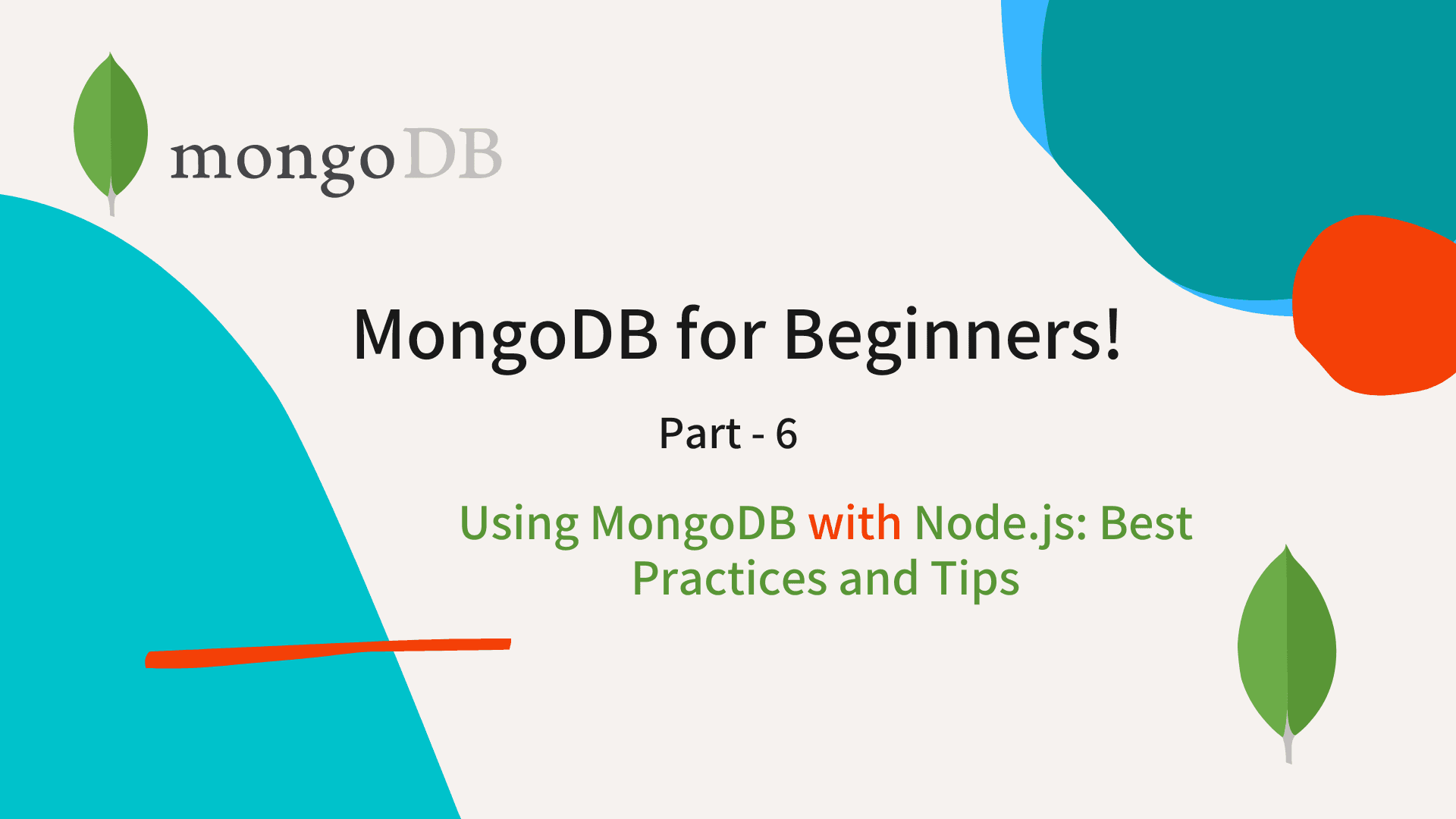 mongoDB

MongoDB for Beginners!

Part - 6

Using MongoDB with Node.js: Best Practices and Tips